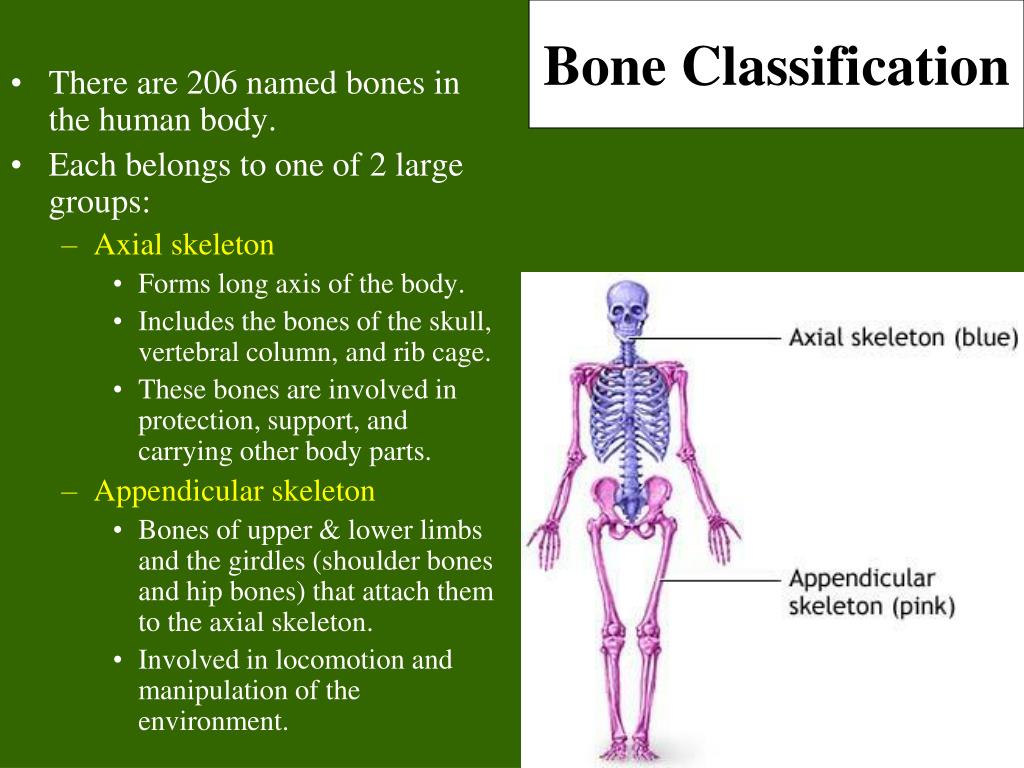 Bone Classification

• There are 206 named bones in the human body.
• Each belongs to one of 2 large groups:
– Axial skeleton
• Forms long axis of the body.
• Includes the bones of the skull, vertebral column, and rib cage.
• These bones are involved in protection, support, and carrying other body parts.
– Appendicular skeleton
• Bones of upper & lower limbs and the girdles (shoulder bones and hip bones) that attach them to the axial skeleton.
• Involved in locomotion and manipulation of the environment.

Axial skeleton (blue)

Appendicular skeleton (pink)